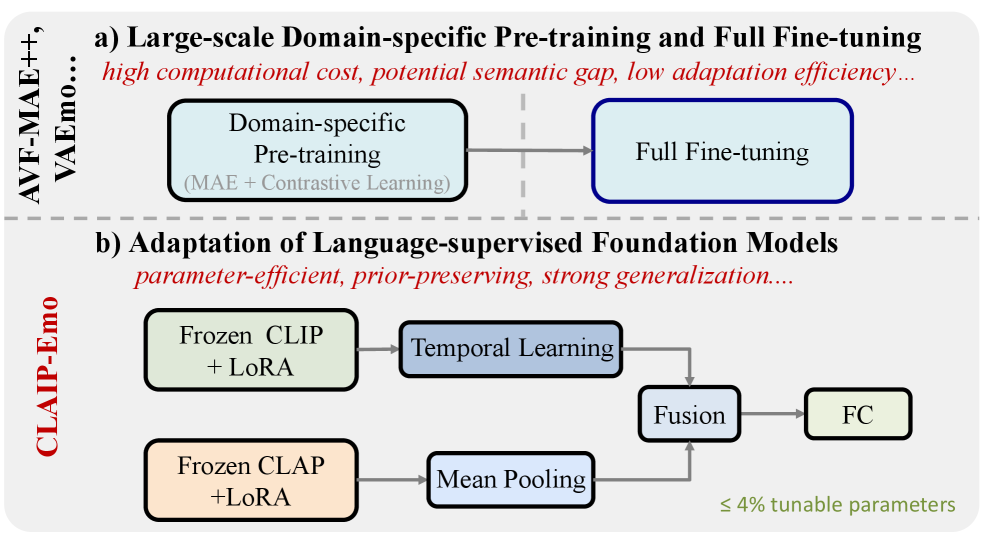 AVF-MAE++, VAEmo...

a) Large-scale Domain-specific Pre-training and Full Fine-tuning

high computational cost, potential semantic gap, low adaptation efficiency...

Domain-specific Pre-training (MAE + Contrastive Learning)

Full Fine-tuning

CLAIP-Emo

b) Adaptation of Language-supervised Foundation Models

parameter-efficient, prior-preserving, strong generalization....

Frozen CLIP + LoRA

Temporal Learning

Fusion

FC

Frozen CLAP +LoRA

Mean Pooling

≤ 4% tunable parameters